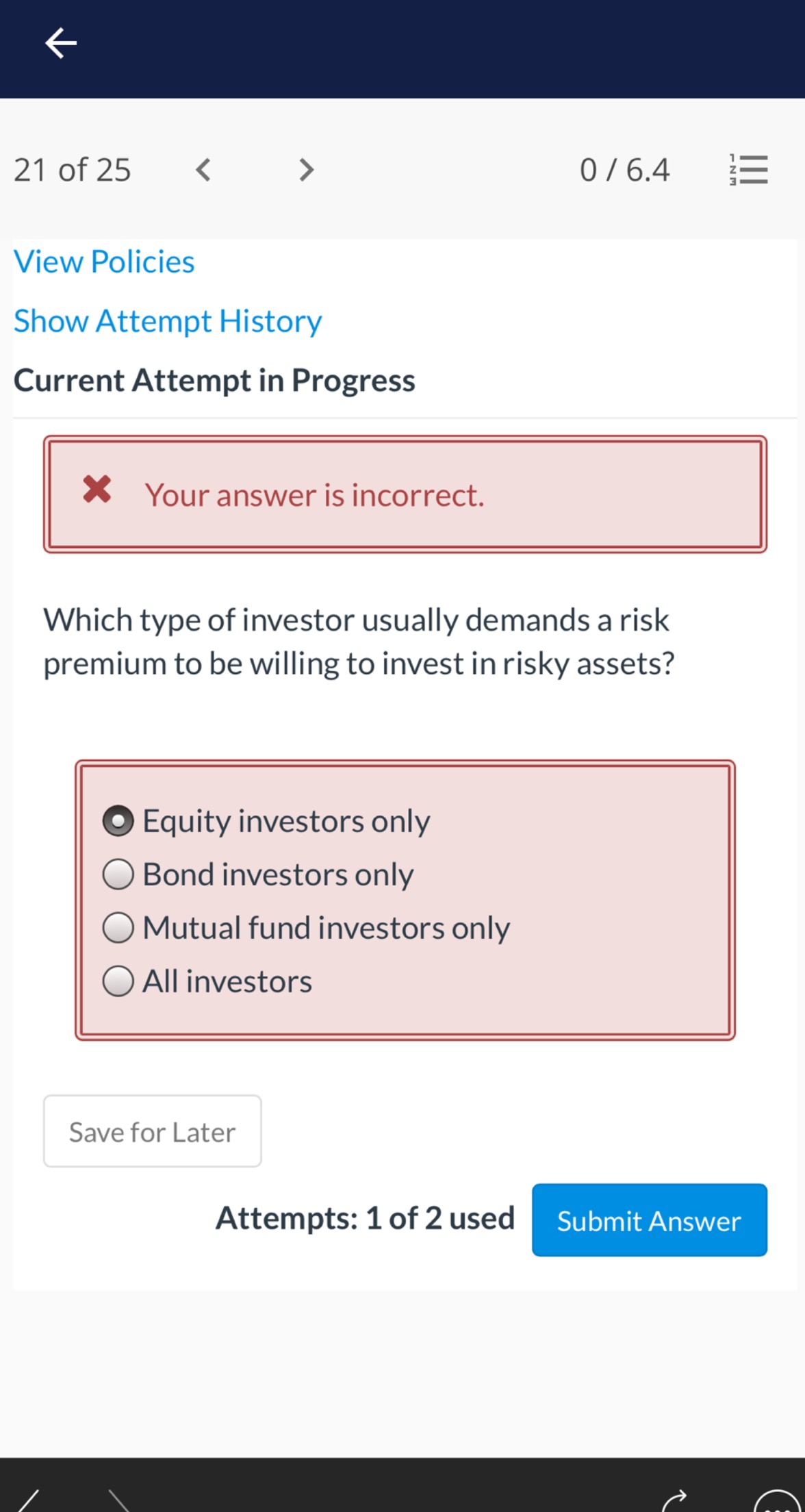 21 of 25

0 / 6.4

View Policies

Show Attempt History

Current Attempt in Progress

Your answer is incorrect.

Which type of investor usually demands a risk premium to be willing to invest in risky assets?

Equity investors only
Bond investors only
Mutual fund investors only
All investors

Save for Later

Attempts: 1 of 2 used

Submit Answer